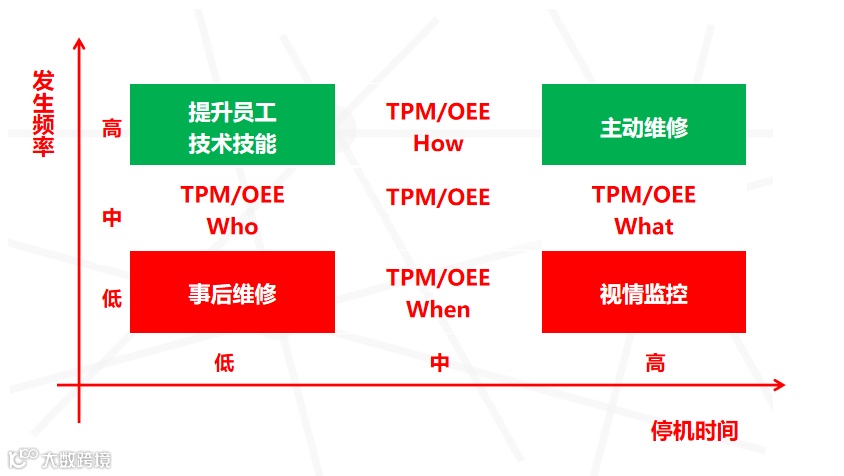 发生频率

高

提升员工
技术技能

TPM/OEE
How

主动维修

中

TPM/OEE
Who

TPM/OEE

TPM/OEE
What

低

事后维修

TPM/OEE
When

视情监控

低

中

高

停机时间

大数跨境